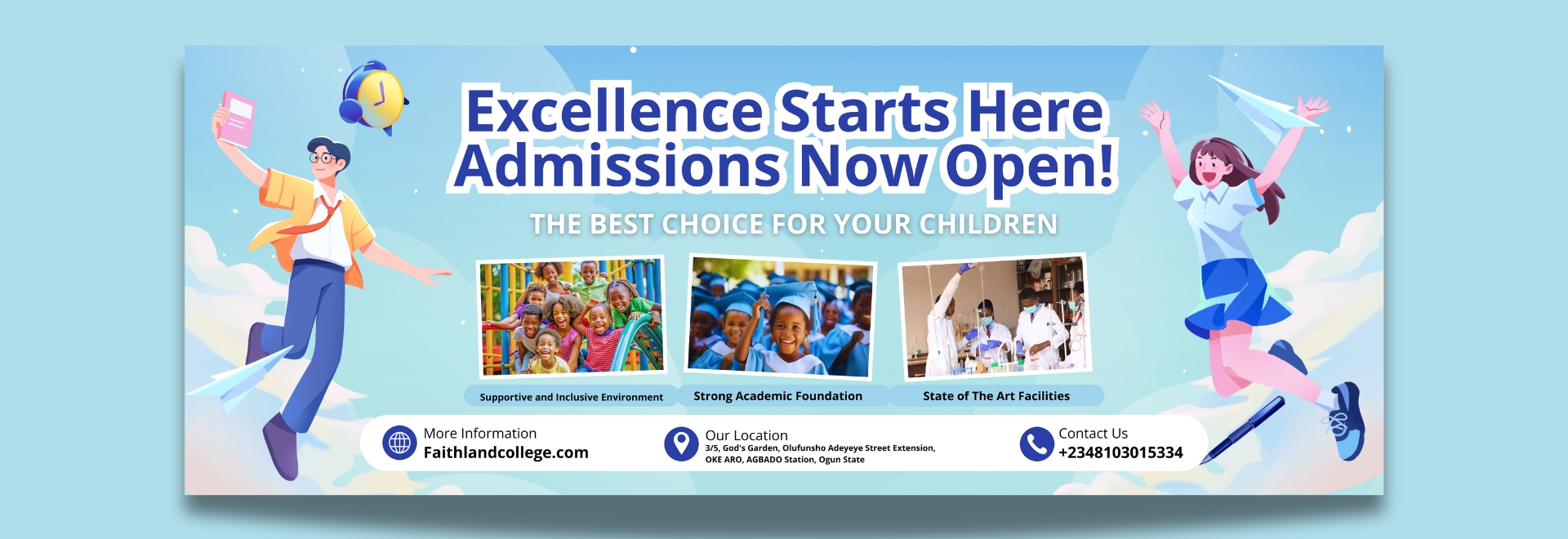 Excellence Starts Here
Admissions Now Open!

THE BEST CHOICE FOR YOUR CHILDREN

Supportive and Inclusive Environment

Strong Academic Foundation

State of The Art Facilities

More Information
Faithlandcollege.com

Our Location
3/5, God's Garden, Olufunsho Adeyeye Street Extension, OKE ARO, AGBADO Station, Ogun State

Contact Us
+2348103015334